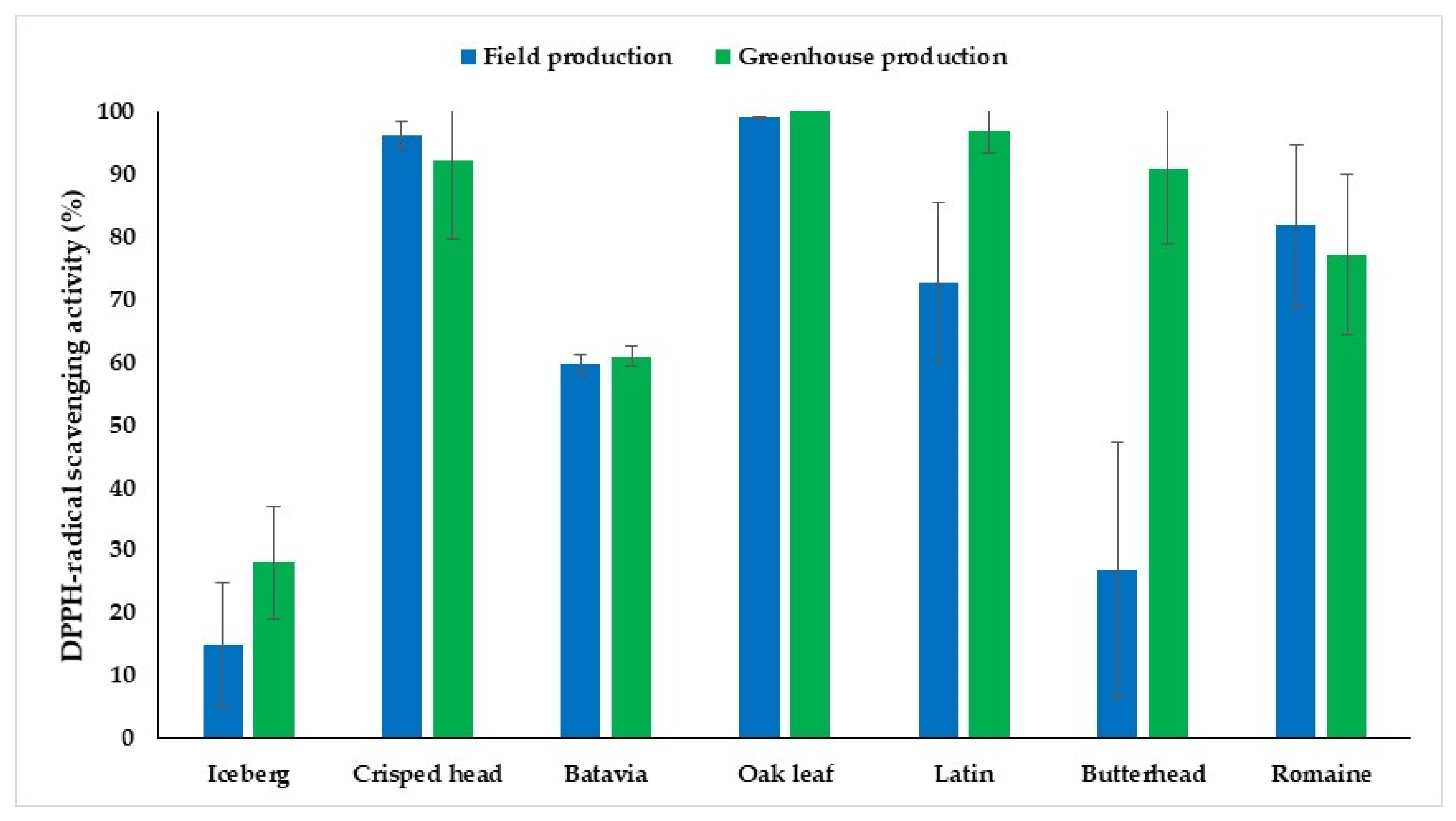 Field production Greenhouse production

DPPH-radical scavenging activity (%)

100
90
80
70
60
50
40
30
20
10
0

Iceberg
Crisped head
Batavia
Oak leaf
Latin
Butterhead
Romaine